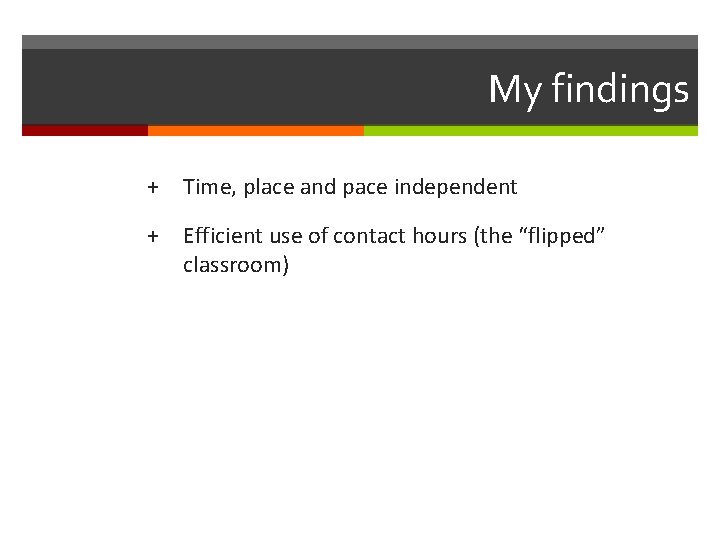 My findings

+ Time, place and pace independent

+ Efficient use of contact hours (the "flipped" classroom)